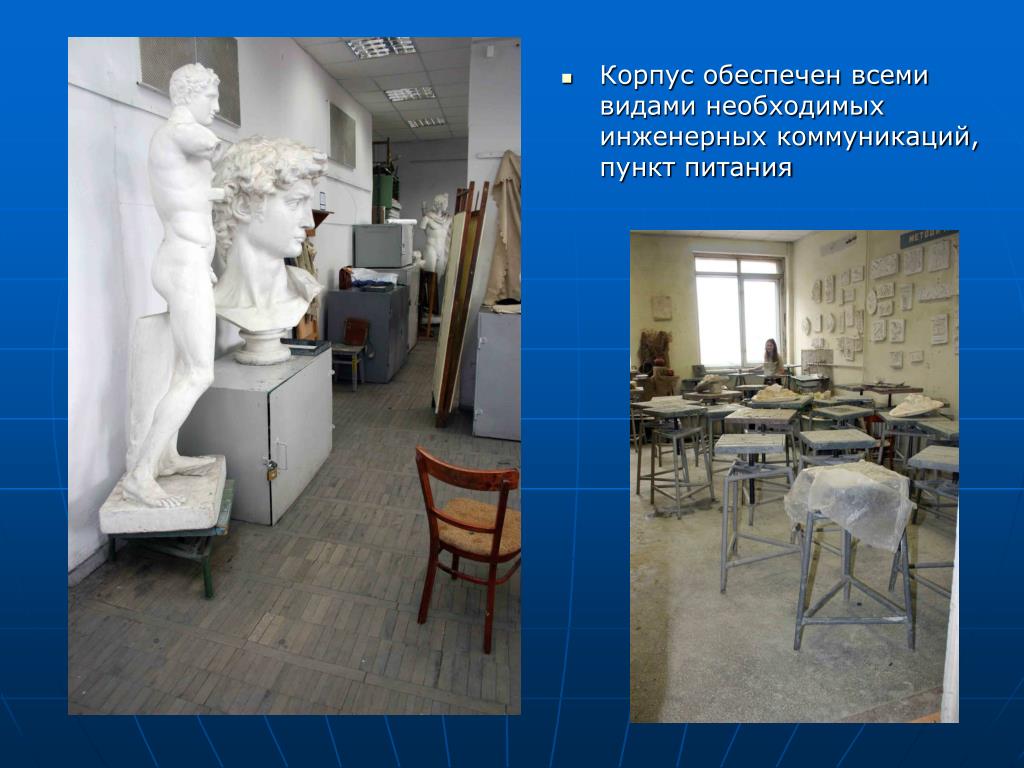 Корпус обеспечен всеми видами необходимых инженерных коммуникаций, пункт питания